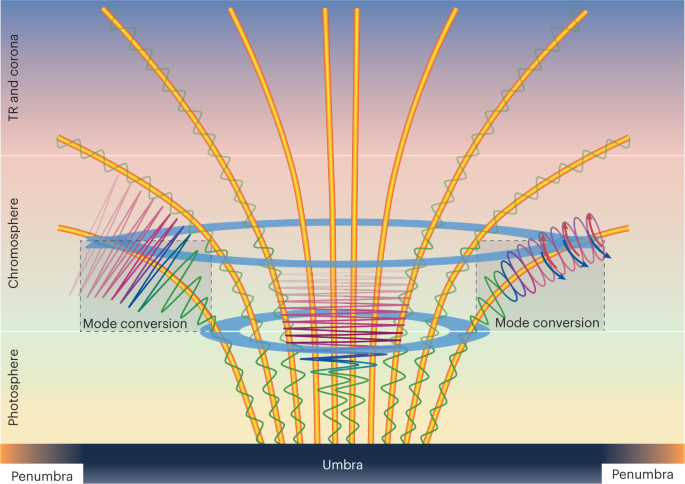 TR and corona

Chromosphere

Photosphere

Mode conversion

Mode conversion

Penumbra

Umbra

Penumbra